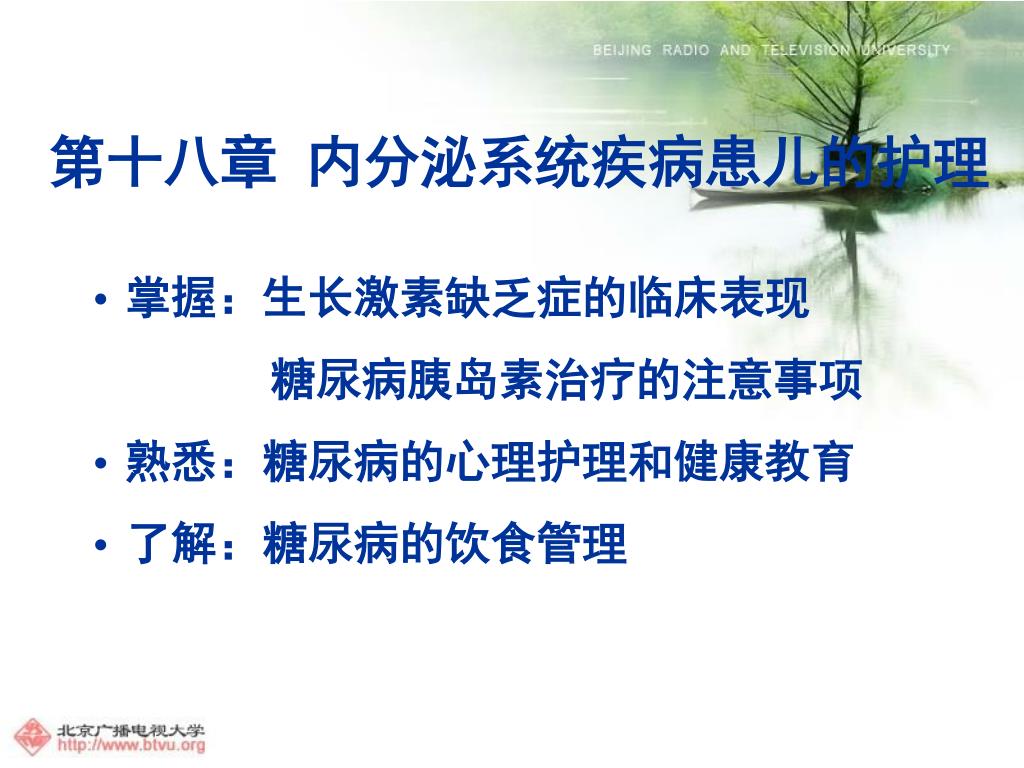 BEIJING RADIO AND TELEVISION UNIVERSITY

第十八章 内分泌系统疾病患儿的护理

• 掌握：生长激素缺乏症的临床表现

糖尿病胰岛素治疗的注意事项

• 熟悉：糖尿病的心理护理和健康教育

• 了解：糖尿病的饮食管理

北京广播电视大学
http://www.btvu.org